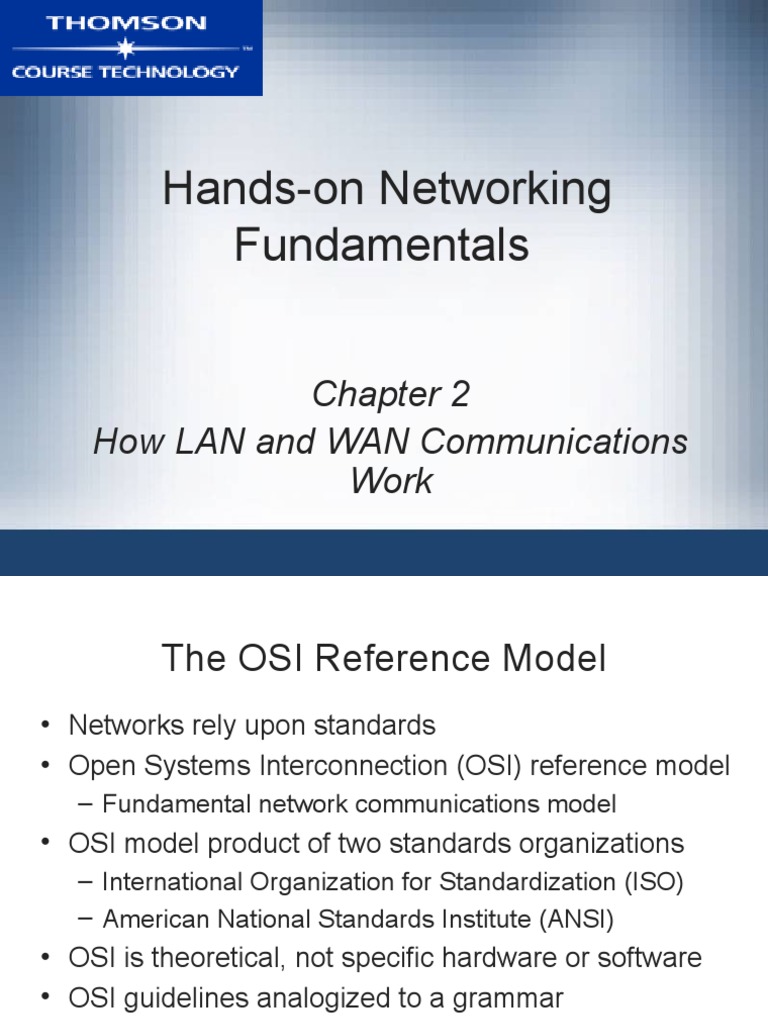 THOMSON
COURSE TECHNOLOGY

Hands-on Networking Fundamentals

Chapter 2
How LAN and WAN Communications Work

The OSI Reference Model

• Networks rely upon standards
• Open Systems Interconnection (OSI) reference model
– Fundamental network communications model
• OSI model product of two standards organizations
– International Organization for Standardization (ISO)
– American National Standards Institute (ANSI)
• OSI is theoretical, not specific hardware or software
• OSI guidelines analogized to a grammar